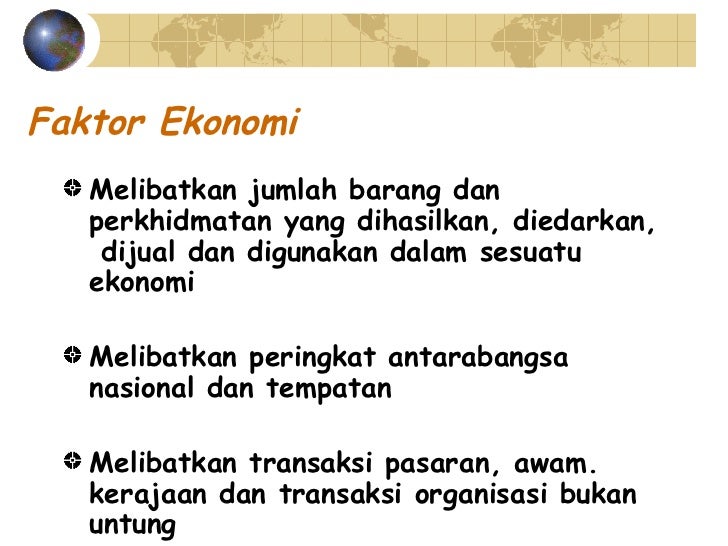 Faktor Ekonomi

Melibatkan jumlah barang dan perkhidmatan yang dihasilkan, diedarkan, dijual dan digunakan dalam sesuatu ekonomi

Melibatkan peringkat antarabangsa nasional dan tempatan

Melibatkan transaksi pasaran, awam. kerajaan dan transaksi organisasi bukan untung